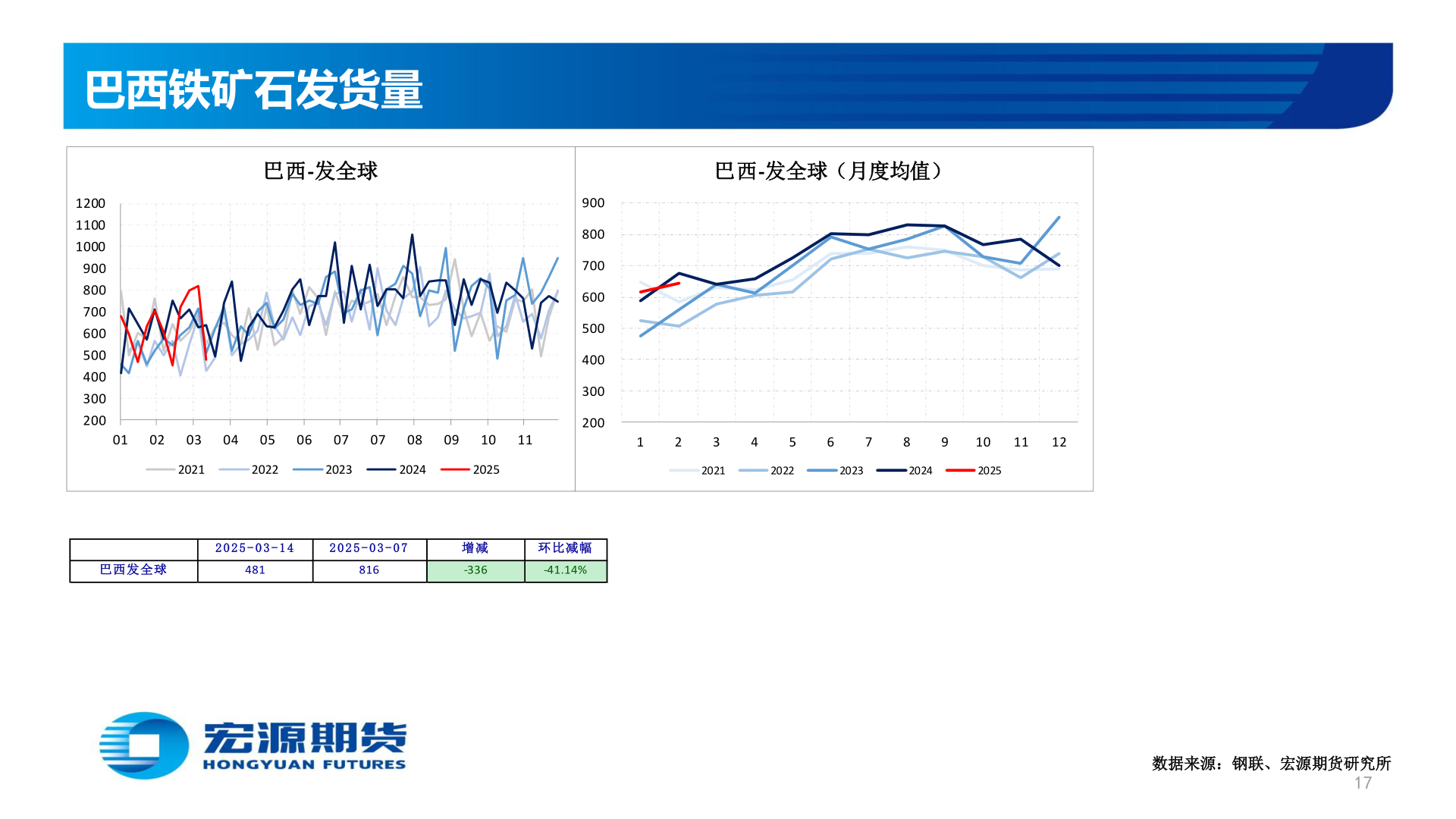 巴西铁矿石发货量

巴西-发全球

1200
1100
1000
900
800
700
600
500
400
300
200

01 02 03 04 05 06 07 07 08 09 10 11

2021 2022 2023 2024 2025

巴西-发全球（月度均值）

900
800
700
600
500
400
300
200

1 2 3 4 5 6 7 8 9 10 11 12

2021 2022 2023 2024 2025

| | 2025-03-14 | 2025-03-07 | 增减 | 环比减幅 |
|---|---|---|---|---|
| 巴西发全球 | 481 | 816 | -336 | -41.14% |

宏源期货
HONGYUAN FUTURES

数据来源：钢联、宏源期货研究所

17